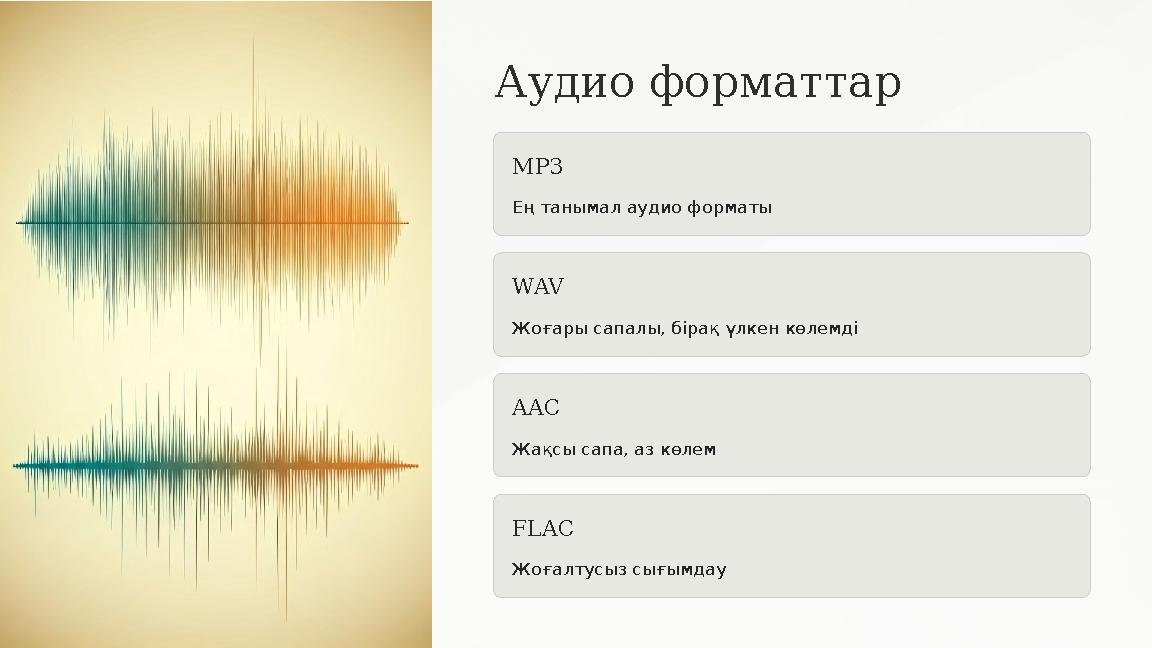 Аудио форматтар

MP3

Ең танымал аудио форматы

WAV

Жоғары сапалы, бірақ үлкен көлемді

AAC

Жақсы сапа, аз көлем

FLAC

Жоғалтусыз сығымдау